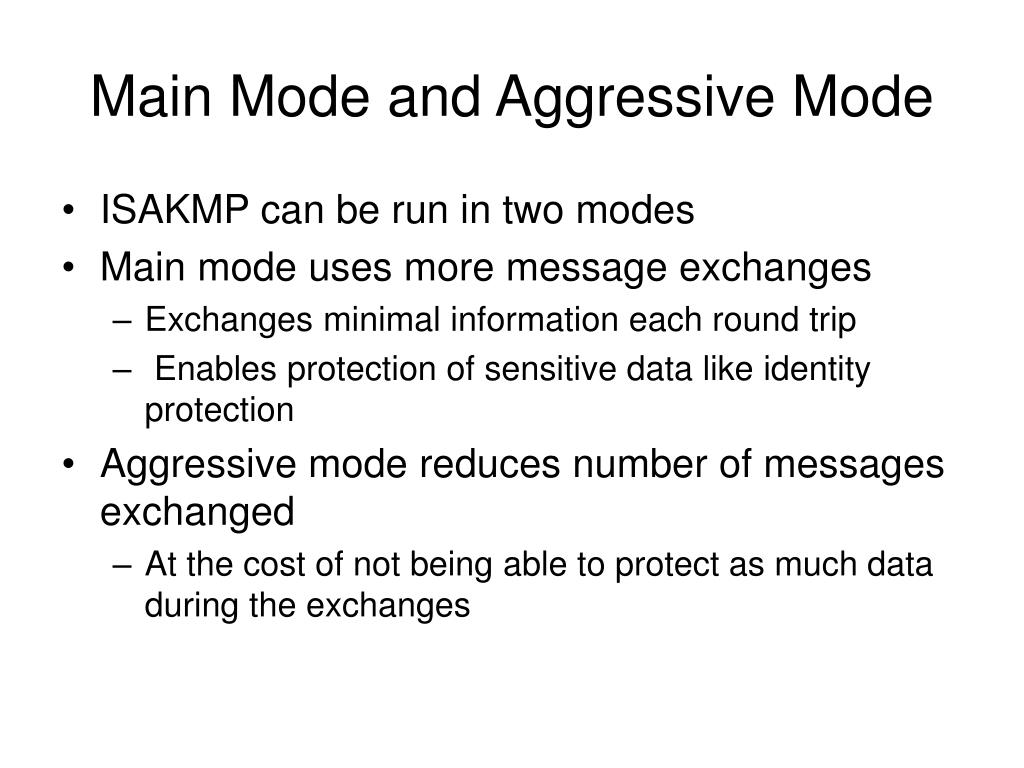 Main Mode and Aggressive Mode

• ISAKMP can be run in two modes
• Main mode uses more message exchanges
– Exchanges minimal information each round trip
– Enables protection of sensitive data like identity protection
• Aggressive mode reduces number of messages exchanged
– At the cost of not being able to protect as much data during the exchanges